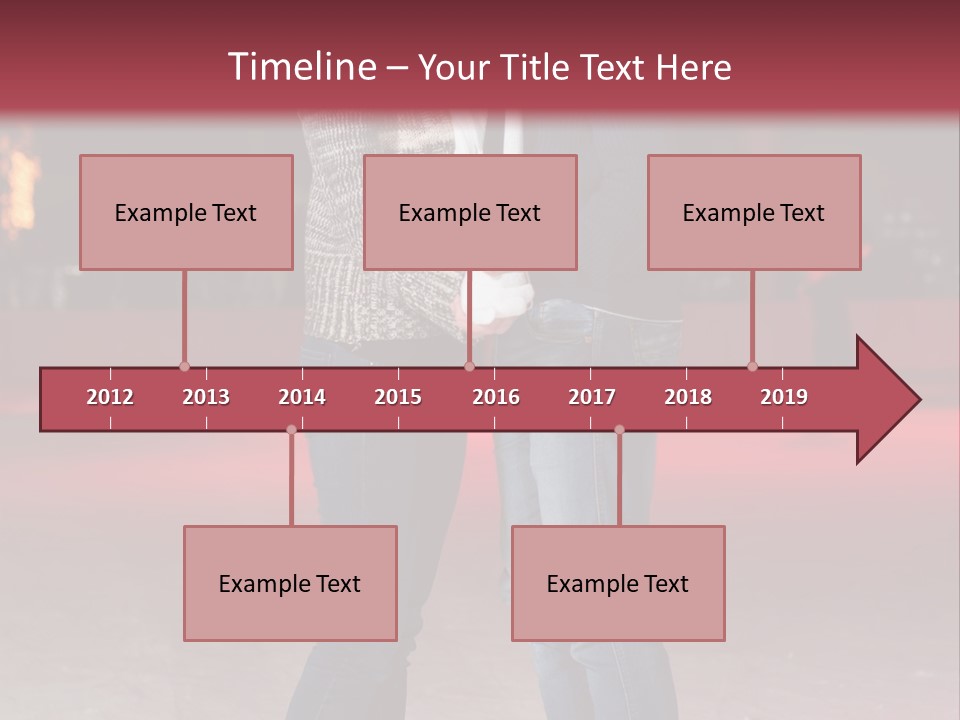 Timeline – Your Title Text Here

Example Text

Example Text

Example Text

2012 2013 2014 2015 2016 2017 2018 2019

Example Text

Example Text